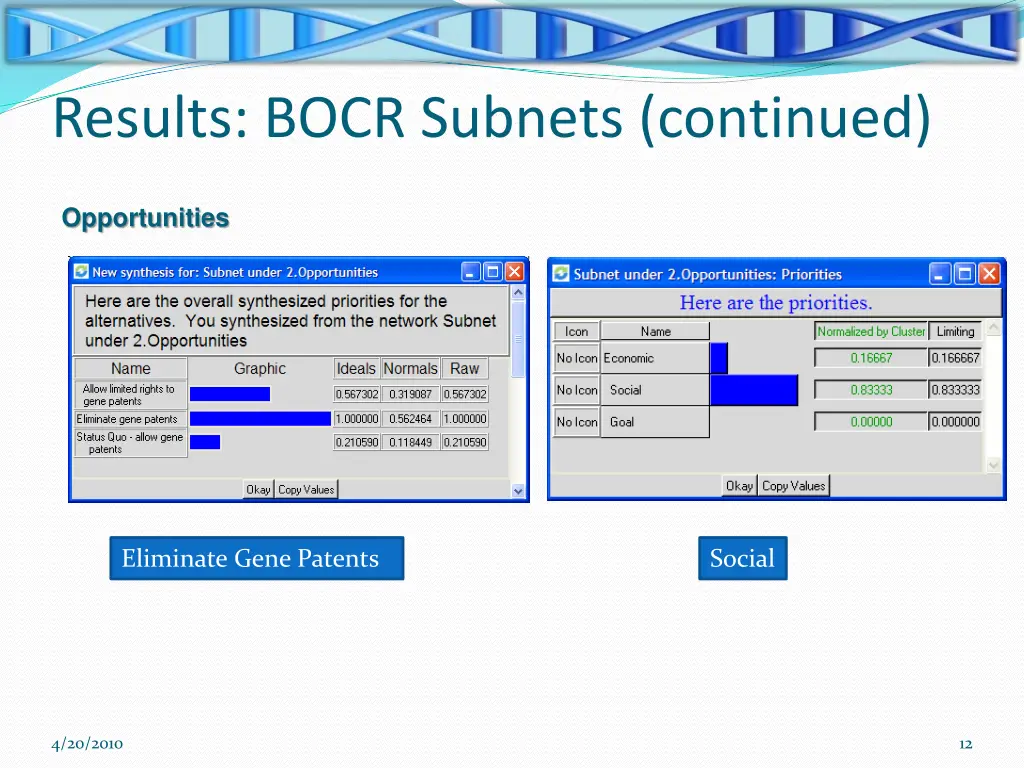 Results: BOCR Subnets (continued)

Opportunities

New synthesis for: Subnet under 2.Opportunities

Here are the overall synthesized priorities for the alternatives. You synthesized from the network Subnet under 2.Opportunities

| Name | Graphic | Ideals | Normals | Raw |
|---|---|---|---|---|
| Allow limited rights to gene patents | | 0.567302 | 0.319087 | 0.567302 |
| Eliminate gene patents | | 1.000000 | 0.562464 | 1.000000 |
| Status Quo - allow gene patents | | 0.210590 | 0.118449 | 0.210590 |

Okay Copy Values

Subnet under 2.Opportunities: Priorities

Here are the priorities.

| Icon | Name | | Normalized by Cluster | Limiting |
|---|---|---|---|---|
| No Icon | Economic | | 0.16667 | 0.166667 |
| No Icon | Social | | 0.83333 | 0.833333 |
| No Icon | Goal | | 0.00000 | 0.000000 |

Okay Copy Values

Eliminate Gene Patents

Social

4/20/2010

12